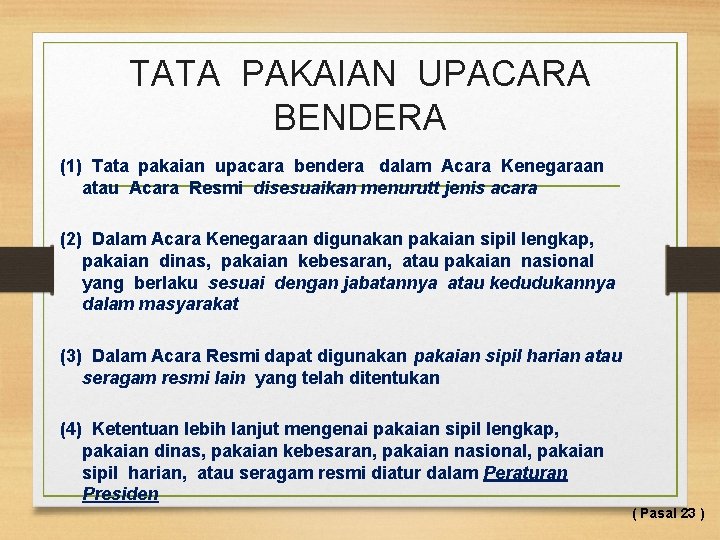 TATA PAKAIAN UPACARA BENDERA

(1) Tata pakaian upacara bendera dalam Acara Kenegaraan atau Acara Resmi disesuaikan menurutt jenis acara

(2) Dalam Acara Kenegaraan digunakan pakaian sipil lengkap, pakaian dinas, pakaian kebesaran, atau pakaian nasional yang berlaku sesuai dengan jabatannya atau kedudukannya dalam masyarakat

(3) Dalam Acara Resmi dapat digunakan pakaian sipil harian atau seragam resmi lain yang telah ditentukan

(4) Ketentuan lebih lanjut mengenai pakaian sipil lengkap, pakaian dinas, pakaian kebesaran, pakaian nasional, pakaian sipil harian, atau seragam resmi diatur dalam Peraturan Presiden

( Pasal 23 )